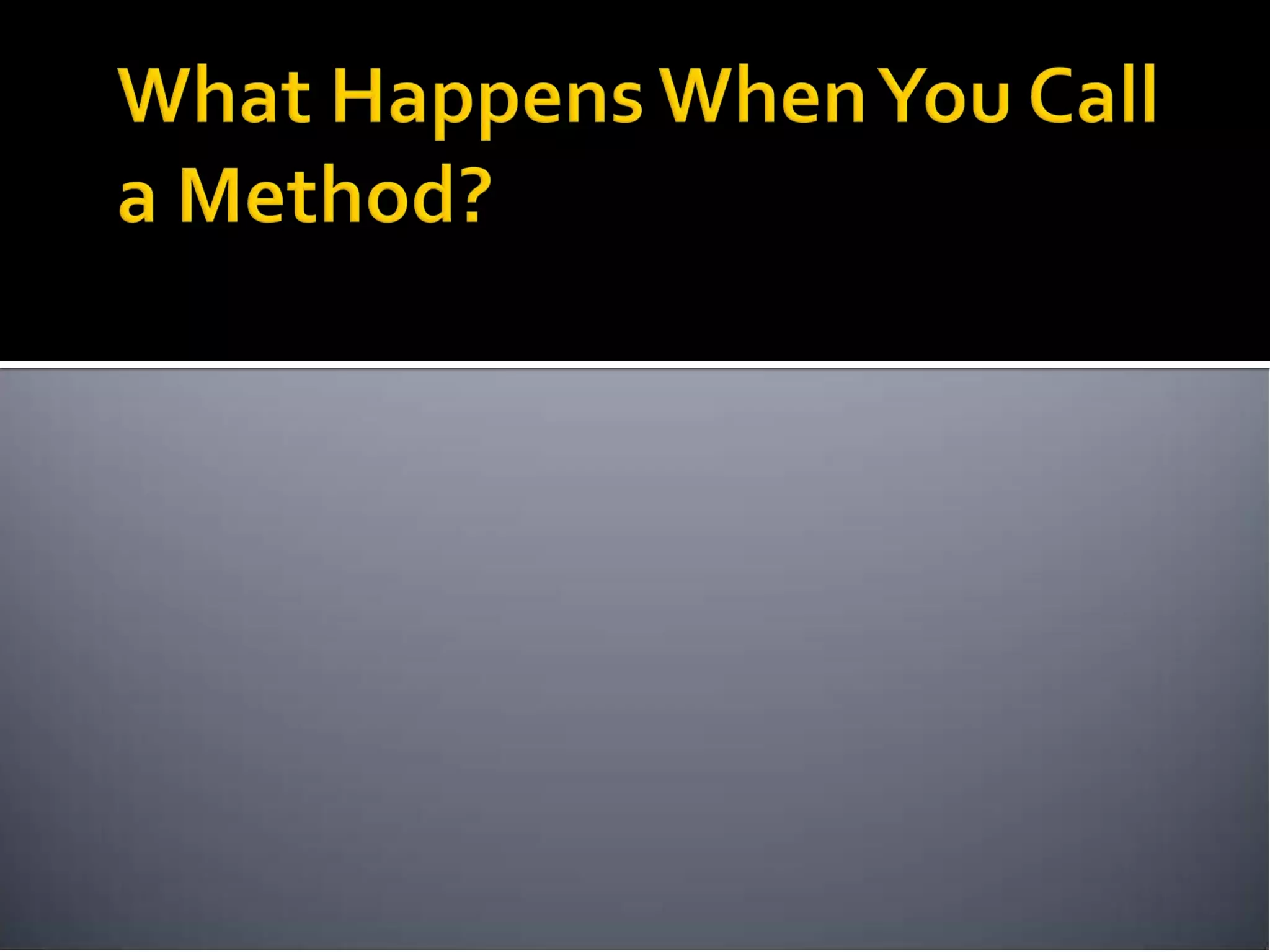 What Happens When You Call a Method?